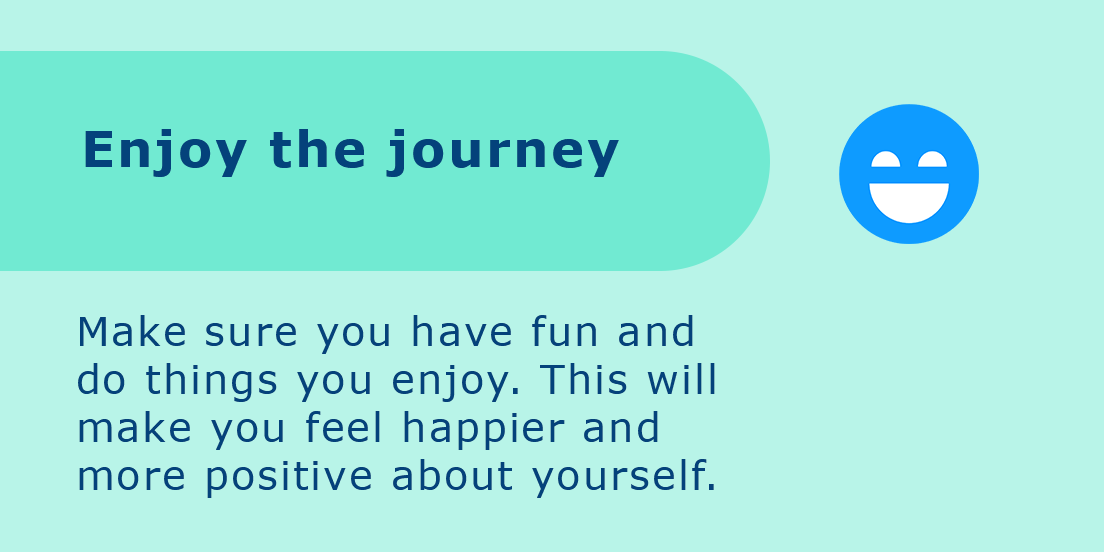 Enjoy the journey

Make sure you have fun and do things you enjoy. This will make you feel happier and more positive about yourself.